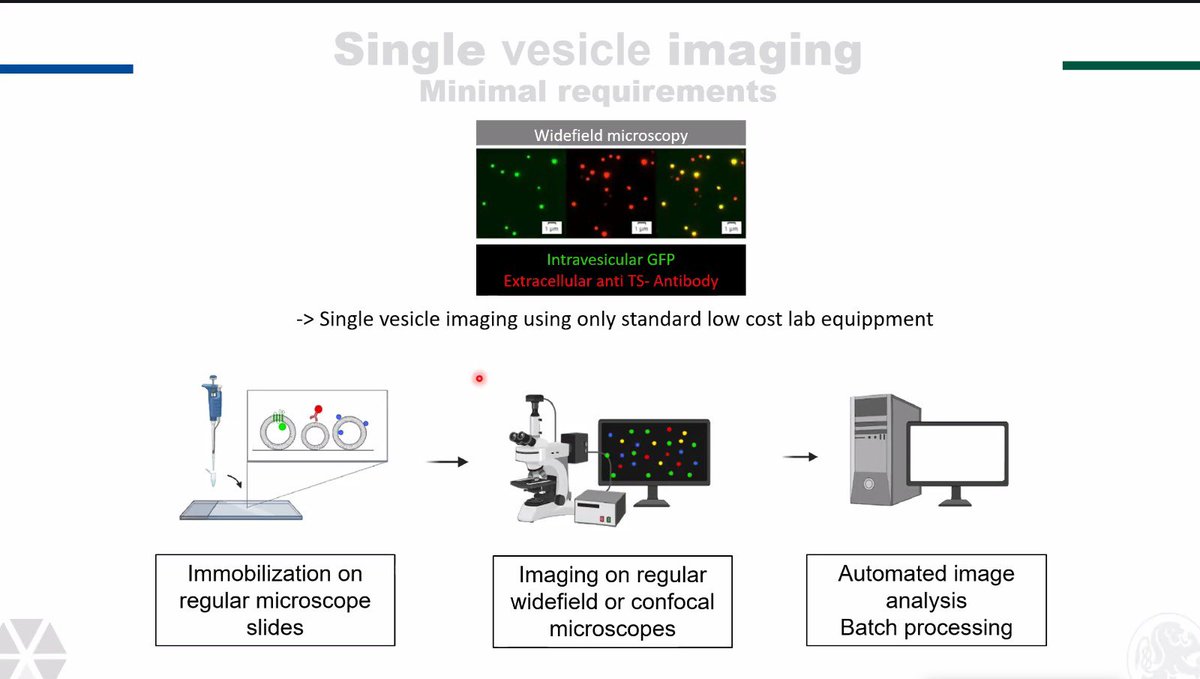 Single vesicle imaging
Minimal requirements

Widefield microscopy

1 µm 1 µm 1 µm

Intravesicular GFP
Extracellular anti TS- Antibody

-> Single vesicle imaging using only standard low cost lab equippment

Immobilization on regular microscope slides

Imaging on regular widefield or confocal microscopes

Automated image analysis
Batch processing